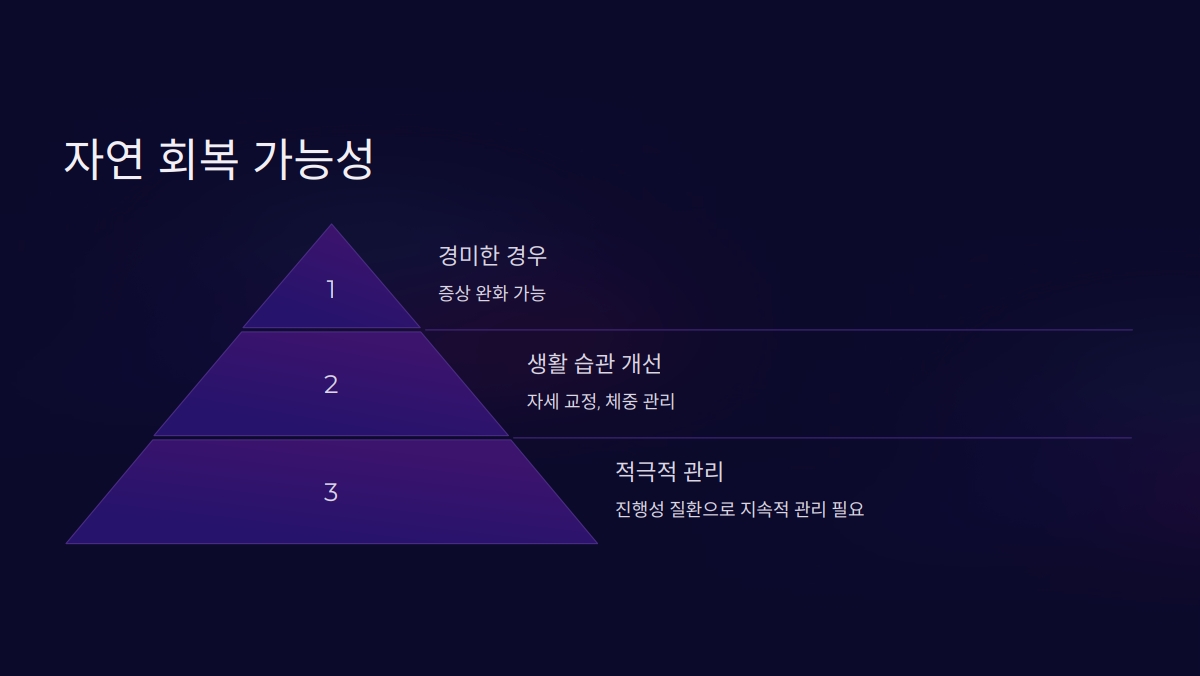 자연 회복 가능성

1

경미한 경우

증상 완화 가능

2

생활 습관 개선

자세 교정, 체중 관리

3

적극적 관리

진행성 질환으로 지속적 관리 필요